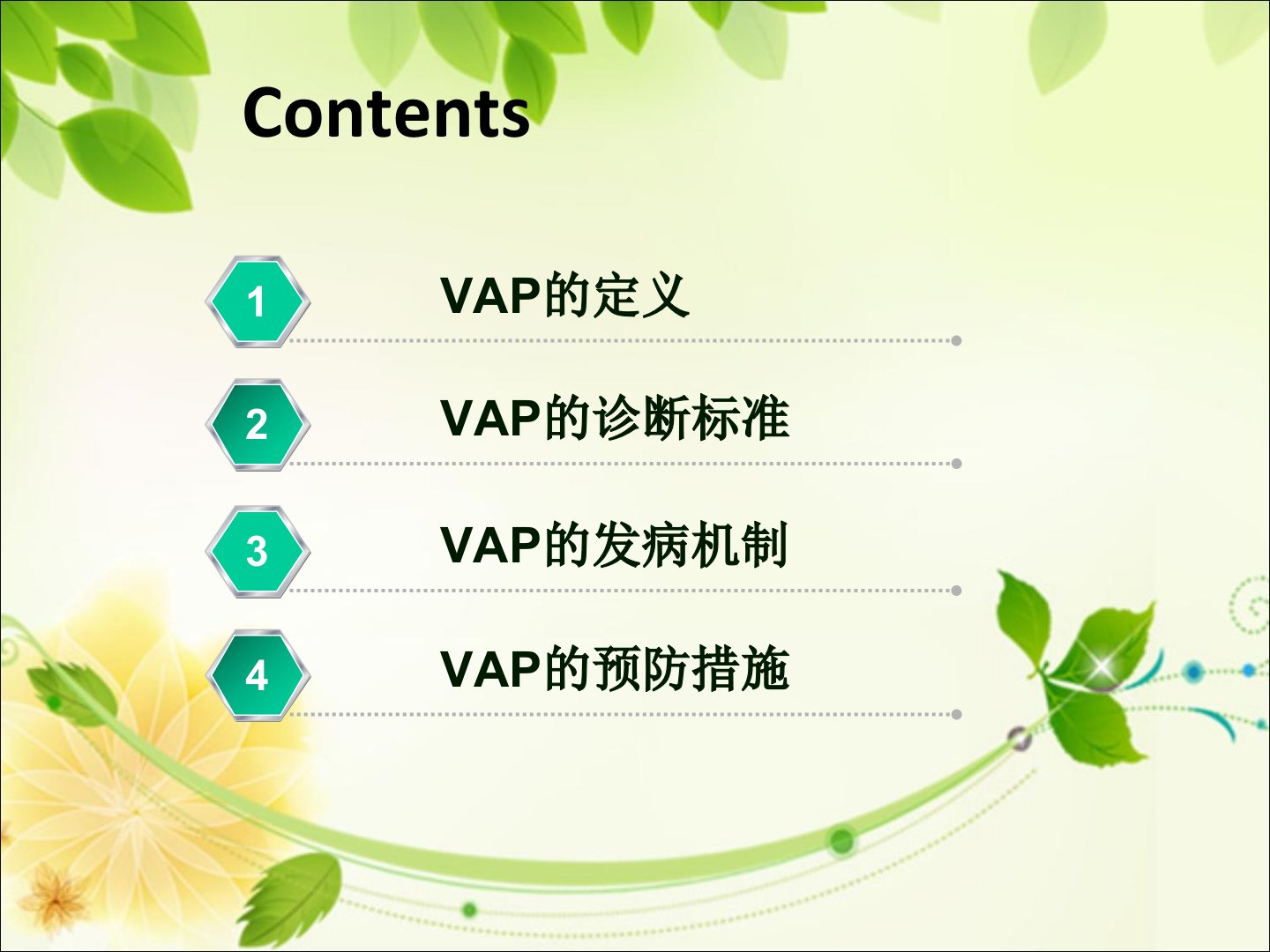 Contents

1 VAP的定义

2 VAP的诊断标准

3 VAP的发病机制

4 VAP的预防措施